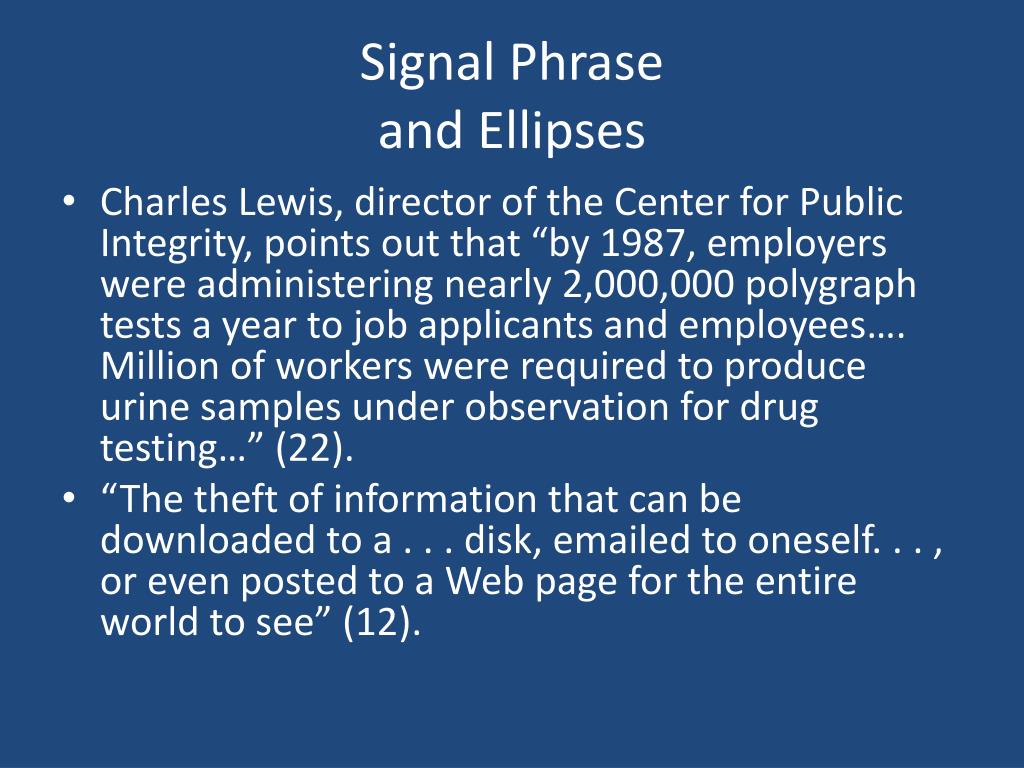 Signal Phrase
and Ellipses

• Charles Lewis, director of the Center for Public Integrity, points out that “by 1987, employers were administering nearly 2,000,000 polygraph tests a year to job applicants and employees…. Million of workers were required to produce urine samples under observation for drug testing…” (22).
• “The theft of information that can be downloaded to a . . . disk, emailed to oneself. . . , or even posted to a Web page for the entire world to see” (12).